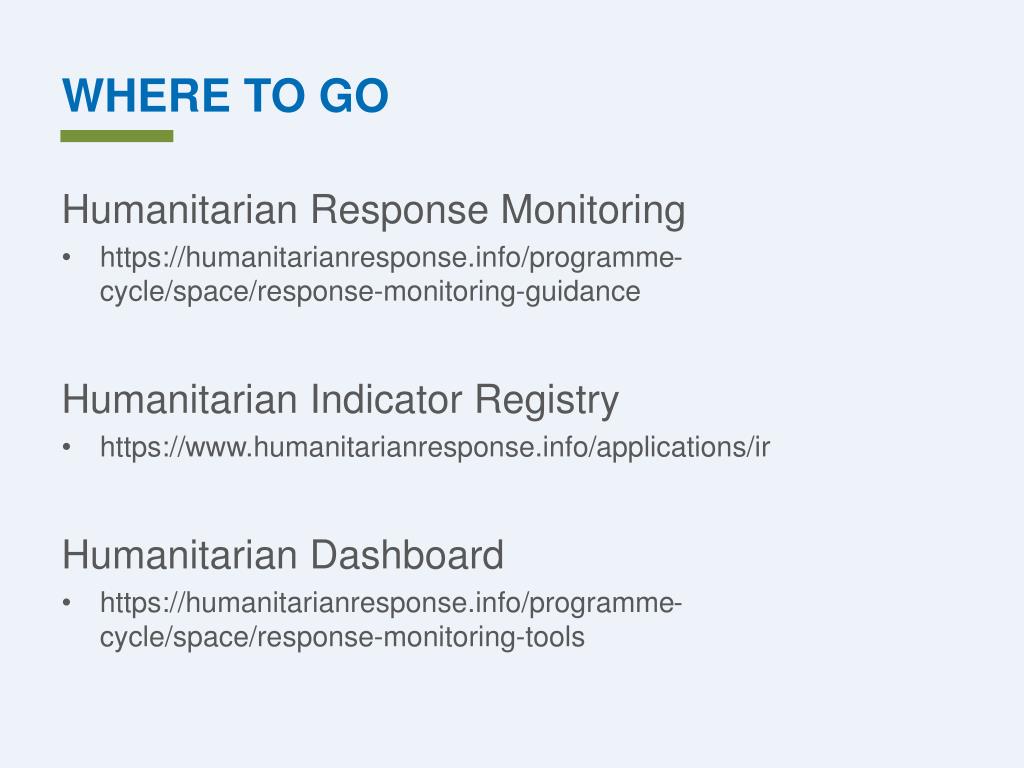 WHERE TO GO

Humanitarian Response Monitoring

• https://humanitarianresponse.info/programme-cycle/space/response-monitoring-guidance

Humanitarian Indicator Registry

• https://www.humanitarianresponse.info/applications/ir

Humanitarian Dashboard

• https://humanitarianresponse.info/programme-cycle/space/response-monitoring-tools